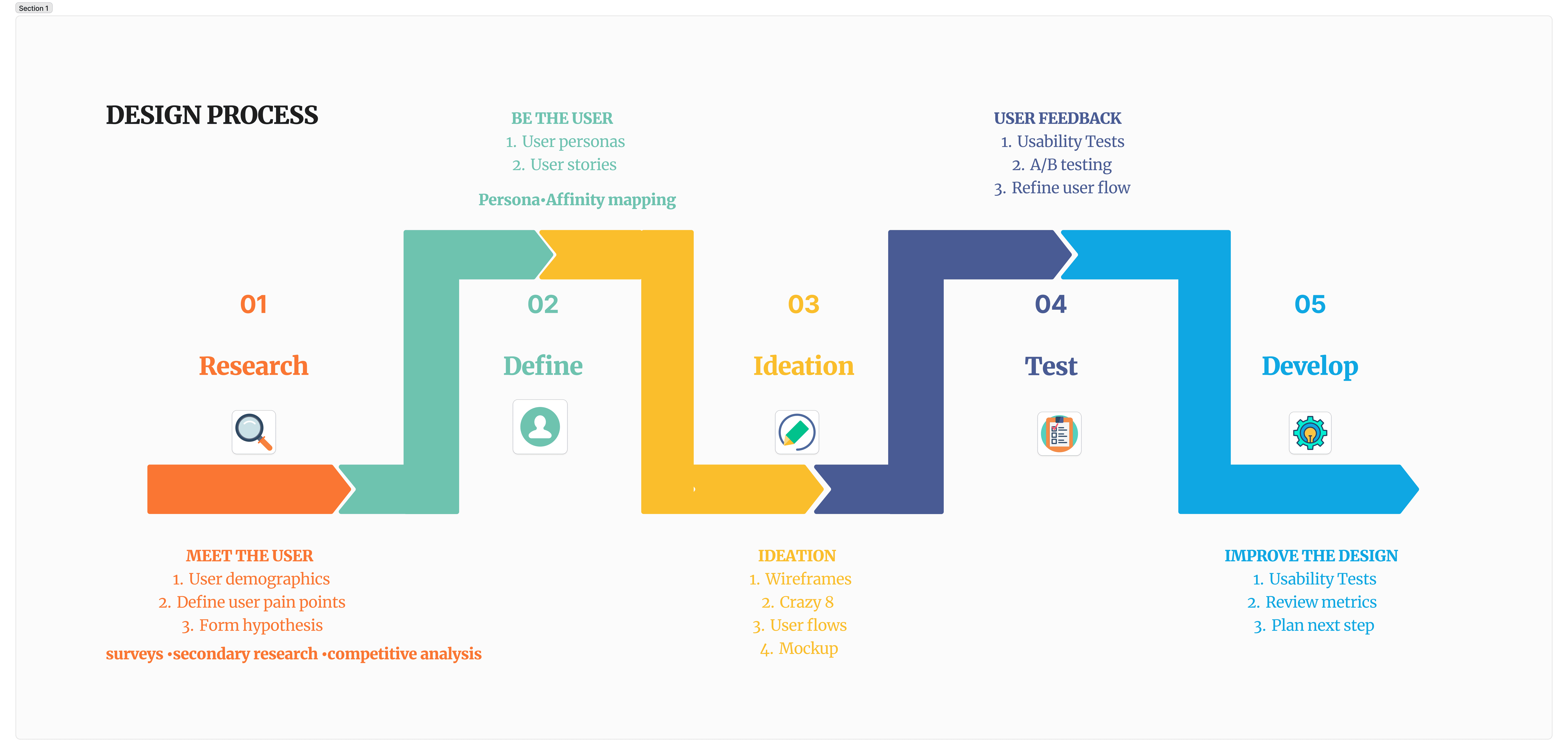 Section 1

DESIGN PROCESS

BE THE USER
1. User personas
2. User stories

Persona•Affinity mapping

USER FEEDBACK
1. Usability Tests
2. A/B testing
3. Refine user flow

01
Research

02
Define

03
Ideation

04
Test

05
Develop

MEET THE USER
1. User demographics
2. Define user pain points
3. Form hypothesis

surveys •secondary research •competitive analysis

IDEATION
1. Wireframes
2. Crazy 8
3. User flows
4. Mockup

IMPROVE THE DESIGN
1. Usability Tests
2. Review metrics
3. Plan next step